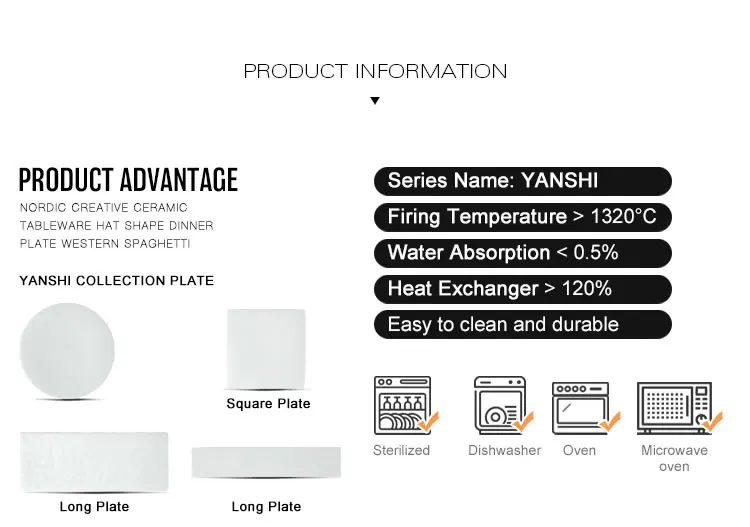 PRODUCT INFORMATION

PRODUCT ADVANTAGE

NORDIC CREATIVE CERAMIC TABLEWARE HAT SHAPE DINNER PLATE WESTERN SPAGHETTI

YANSHI COLLECTION PLATE

Square Plate

Long Plate

Long Plate

Series Name: YANSHI

Firing Temperature > 1320°C

Water Absorption < 0.5%

Heat Exchanger > 120%

Easy to clean and durable

Sterilized

Dishwasher

Oven

Microwave oven